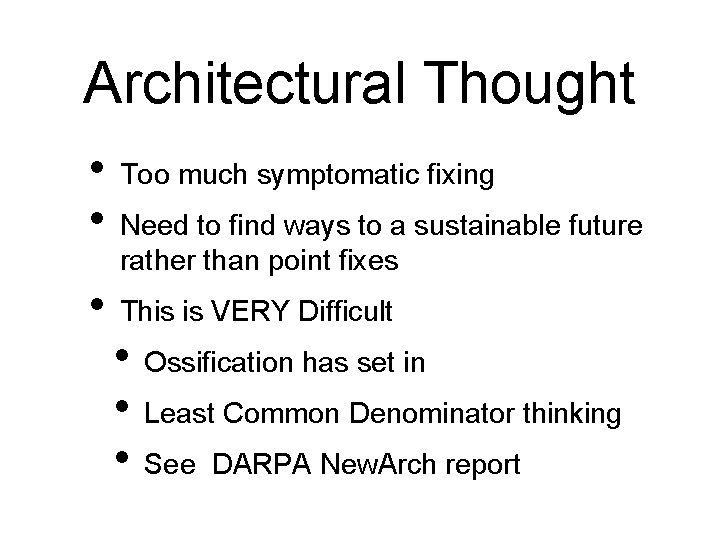 Architectural Thought

• Too much symptomatic fixing
• Need to find ways to a sustainable future rather than point fixes
• This is VERY Difficult
• Ossification has set in
• Least Common Denominator thinking
• See  DARPA NewArch report